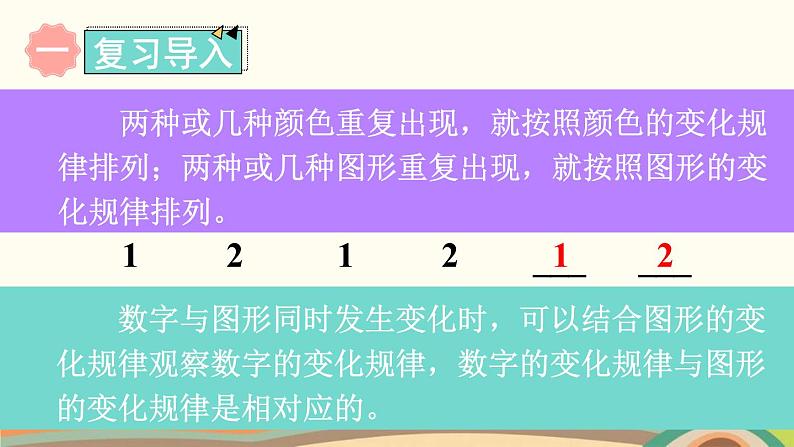 一 复习导入

两种或几种颜色重复出现，就按照颜色的变化规律排列；两种或几种图形重复出现，就按照图形的变化规律排列。

1 2 1 2 1 2

数字与图形同时发生变化时，可以结合图形的变化规律观察数字的变化规律，数字的变化规律与图形的变化规律是相对应的。